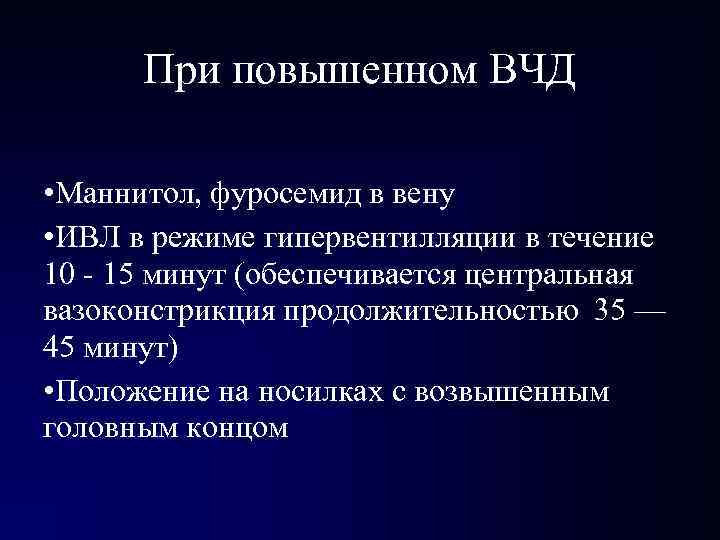 При повышенном ВЧД

•Маннитол, фуросемид в вену

•ИВЛ в режиме гипервентилляции в течение 10 - 15 минут (обеспечивается центральная вазоконстрикция продолжительностью 35 — 45 минут)

•Положение на носилках с возвышенным головным концом